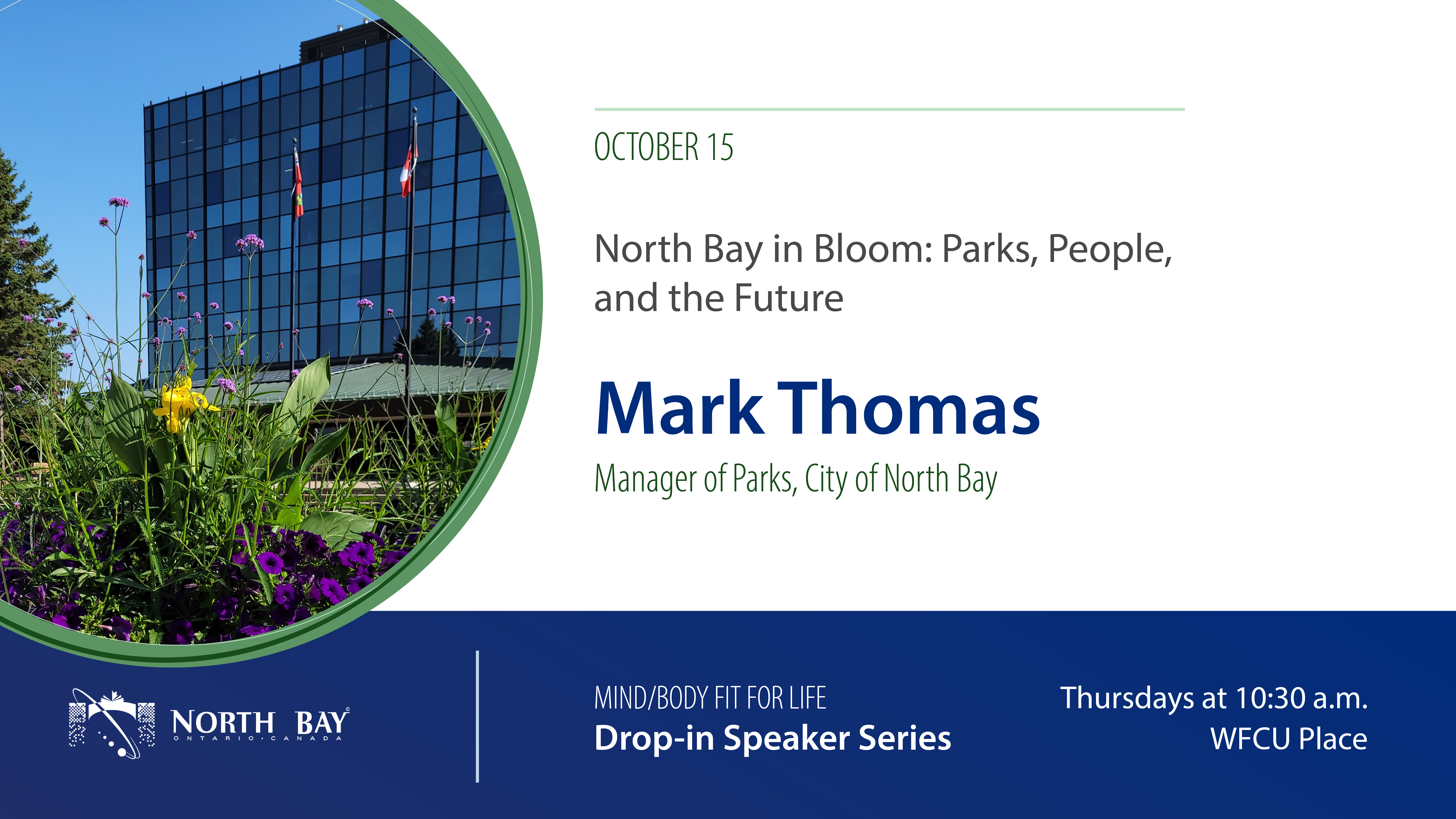 OCTOBER 15

North Bay in Bloom: Parks, People, and the Future

Mark Thomas

Manager of Parks, City of North Bay

NORTH BAY
ONTARIO · CANADA

MIND/BODY FIT FOR LIFE
Drop-in Speaker Series

Thursdays at 10:30 a.m.
WFCU Place